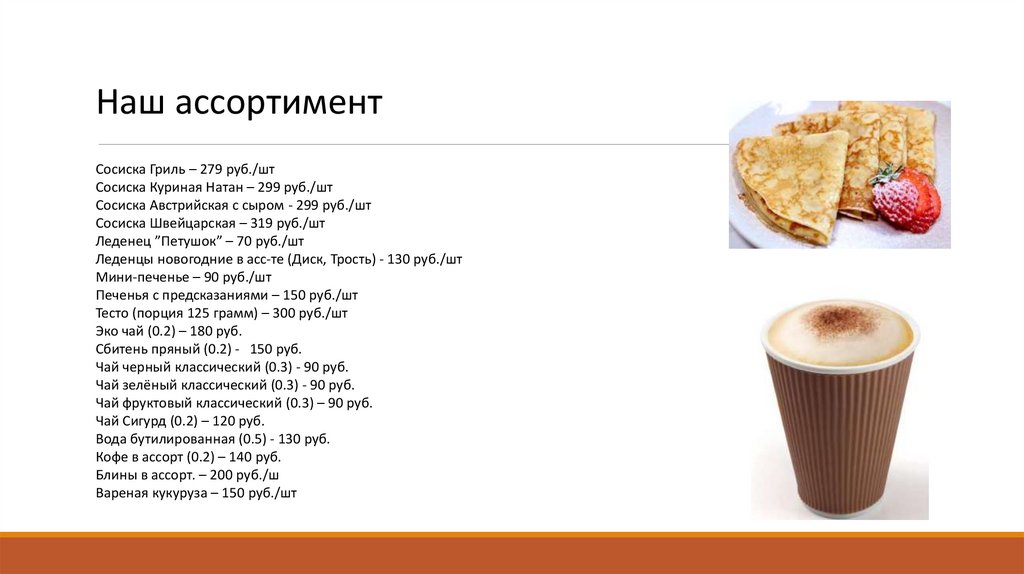 Наш ассортимент

Сосиска Гриль – 279 руб./шт
Сосиска Куриная Натан – 299 руб./шт
Сосиска Австрийская с сыром - 299 руб./шт
Сосиска Швейцарская – 319 руб./шт
Леденец "Петушок" – 70 руб./шт
Леденцы новогодние в асс-те (Диск, Трость) - 130 руб./шт
Мини-печенье – 90 руб./шт
Печенья с предсказаниями – 150 руб./шт
Тесто (порция 125 грамм) – 300 руб./шт
Эко чай (0.2) – 180 руб.
Сбитень пряный (0.2) - 150 руб.
Чай черный классический (0.3) - 90 руб.
Чай зелёный классический (0.3) - 90 руб.
Чай фруктовый классический (0.3) – 90 руб.
Чай Сигурд (0.2) – 120 руб.
Вода бутилированная (0.5) - 130 руб.
Кофе в ассорт (0.2) – 140 руб.
Блины в ассорт. – 200 руб./ш
Вареная кукуруза – 150 руб./шт